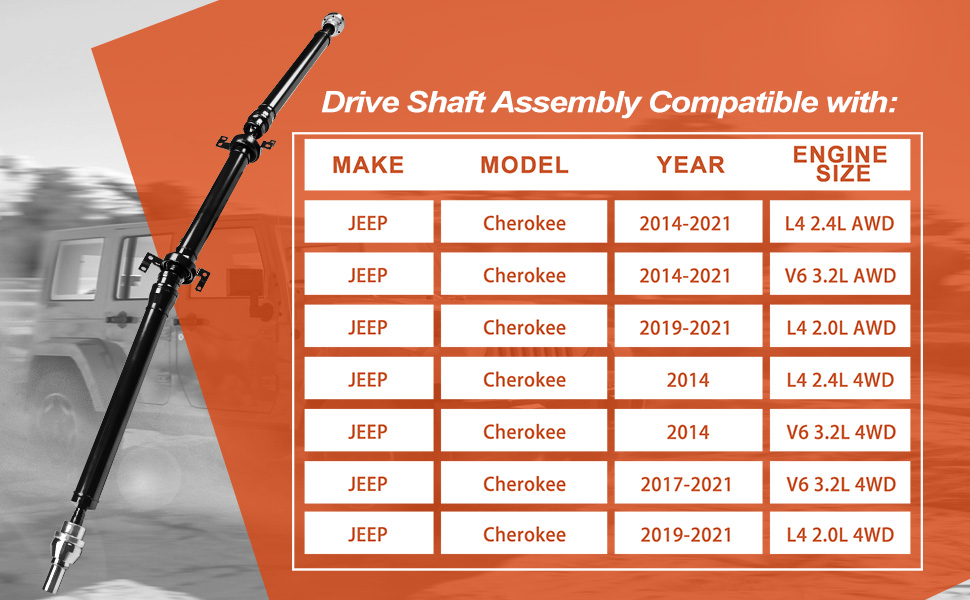 Drive Shaft Assembly Compatible with:

| MAKE | MODEL | YEAR | ENGINE SIZE |
|---|---|---|---|
| JEEP | Cherokee | 2014-2021 | L4 2.4L AWD |
| JEEP | Cherokee | 2014-2021 | V6 3.2L AWD |
| JEEP | Cherokee | 2019-2021 | L4 2.0L AWD |
| JEEP | Cherokee | 2014 | L4 2.4L 4WD |
| JEEP | Cherokee | 2014 | V6 3.2L 4WD |
| JEEP | Cherokee | 2017-2021 | V6 3.2L 4WD |
| JEEP | Cherokee | 2019-2021 | L4 2.0L 4WD |